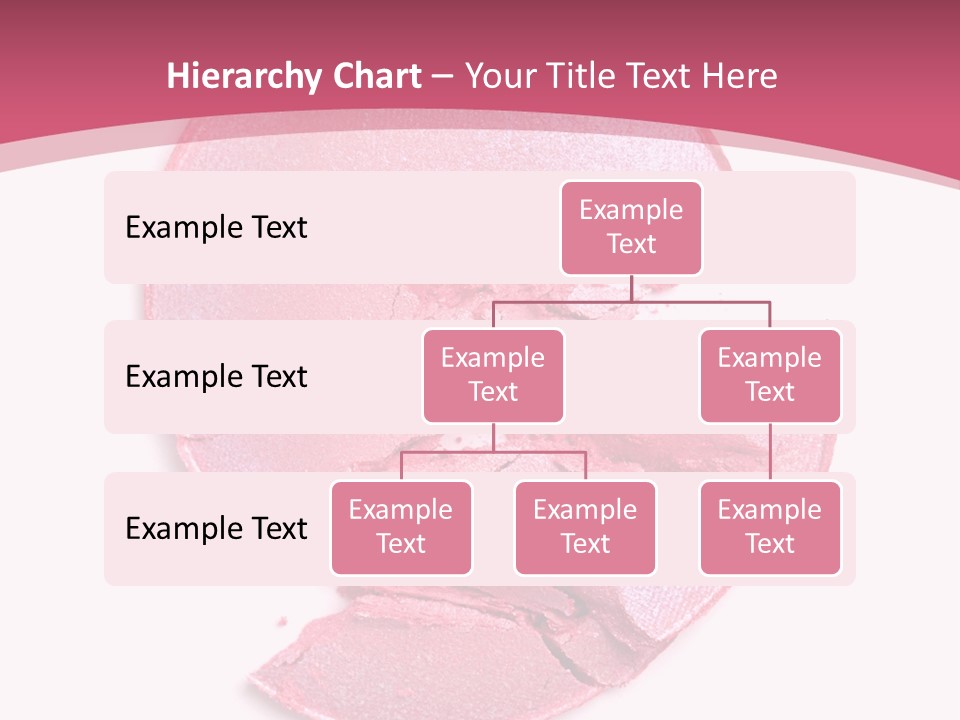 Hierarchy Chart – Your Title Text Here

Example Text

Example Text

Example Text

Example Text

Example Text

Example Text

Example Text

Example Text

Example Text